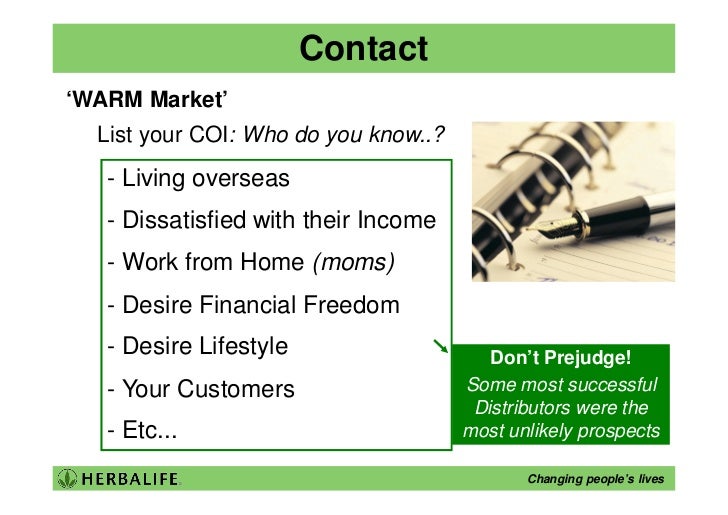 Contact

‘WARM Market’

List your COI: Who do you know..?

- Living overseas
- Dissatisfied with their Income
- Work from Home (moms)
- Desire Financial Freedom
- Desire Lifestyle
- Your Customers
- Etc...

Don’t Prejudge!
Some most successful Distributors were the most unlikely prospects

HERBALIFE.

Changing people’s lives